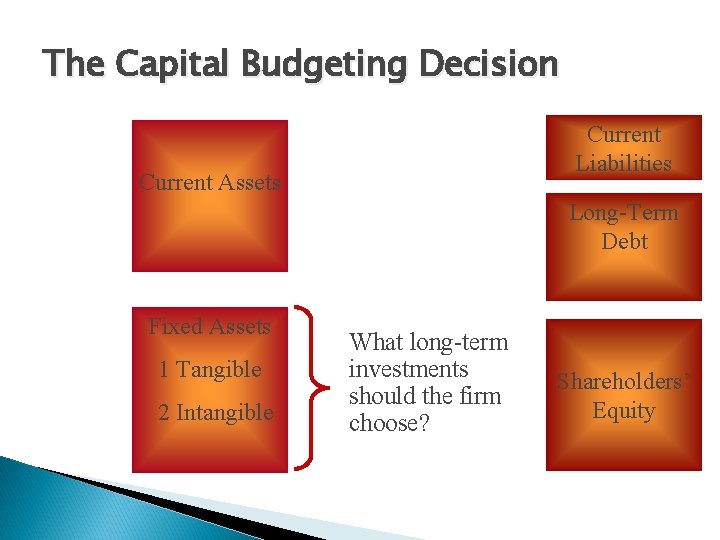 The Capital Budgeting Decision

Current Assets

Fixed Assets

1 Tangible

2 Intangible

What long-term investments should the firm choose?

Current Liabilities

Long-Term Debt

Shareholders' Equity